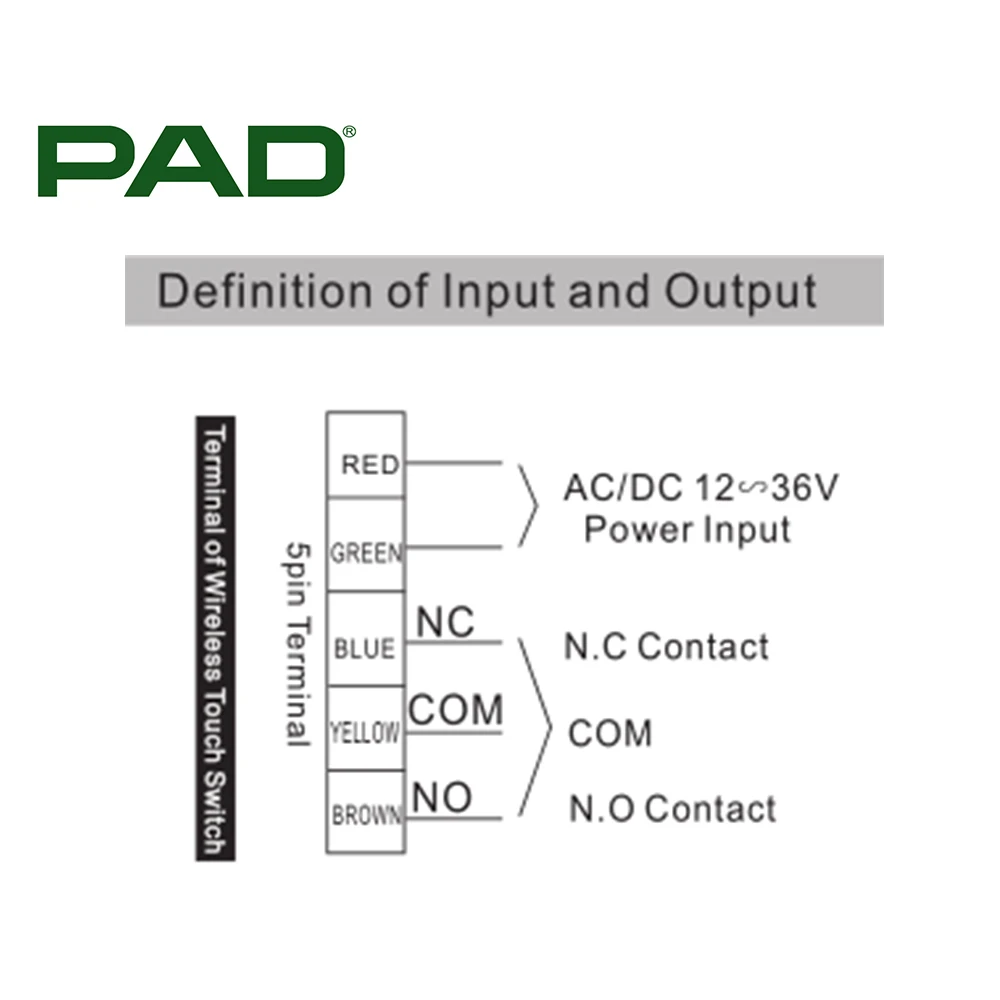 PAD®

Definition of Input and Output

Terminal of Wireless Touch Switch

5pin Terminal

RED
GREEN
BLUE
YELLOW
BROWN

NC
COM
NO

AC/DC 12∽36V
Power Input

N.C Contact

COM

N.O Contact